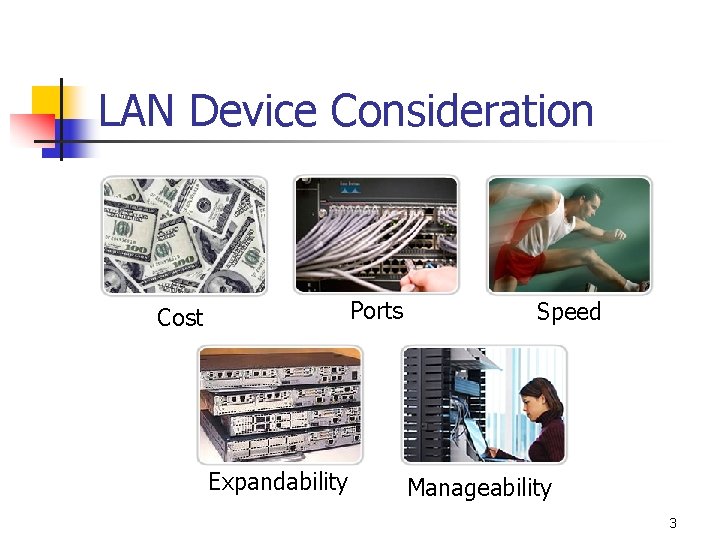 LAN Device Consideration

Cost

Ports

Speed

Expandability

Manageability

3